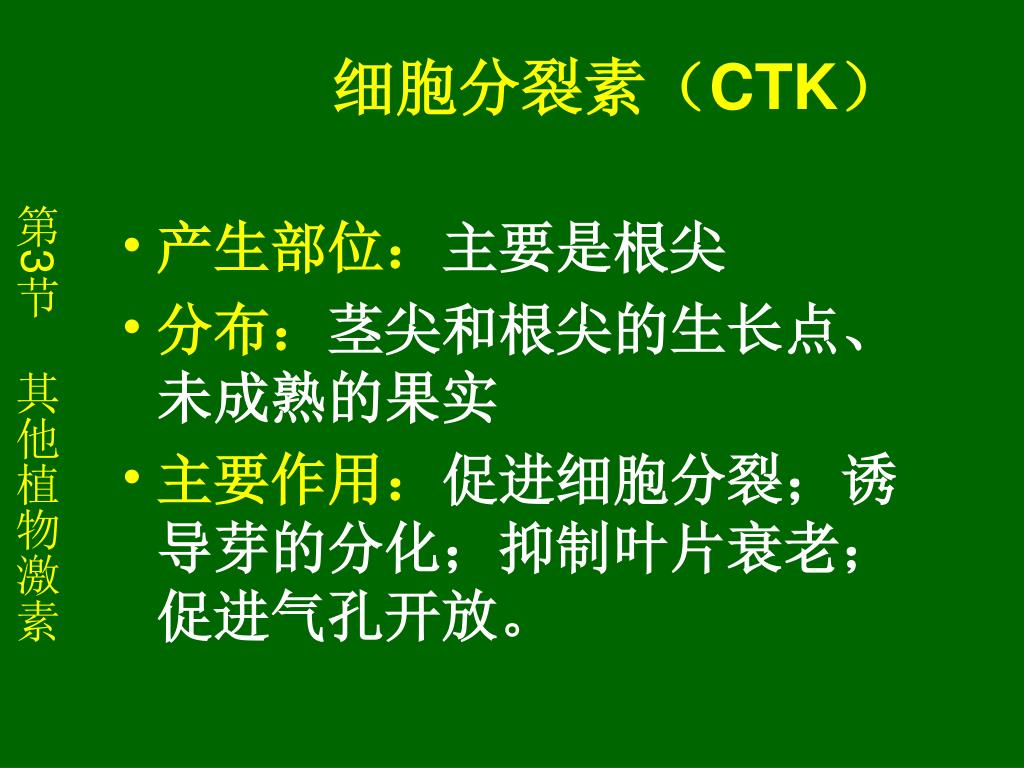 细胞分裂素（CTK）

第3节　其他植物激素

• 产生部位：主要是根尖
• 分布：茎尖和根尖的生长点、未成熟的果实
• 主要作用：促进细胞分裂；诱导芽的分化；抑制叶片衰老；促进气孔开放。